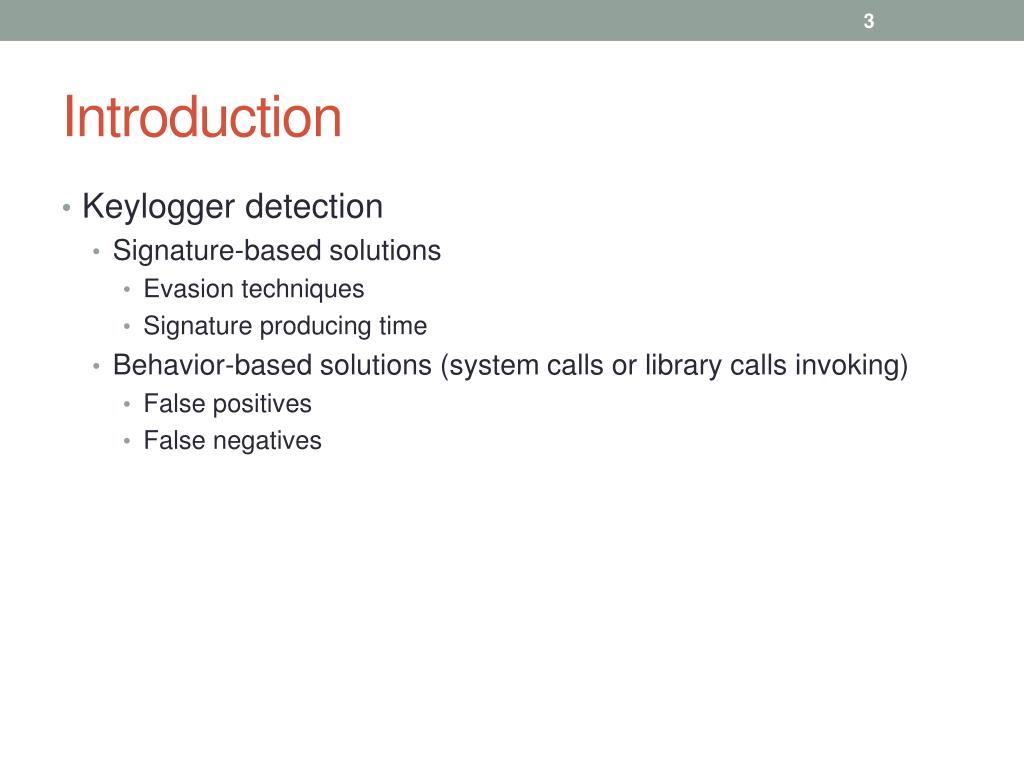 3

Introduction

• Keylogger detection
  • Signature-based solutions
    • Evasion techniques
    • Signature producing time
  • Behavior-based solutions (system calls or library calls invoking)
    • False positives
    • False negatives